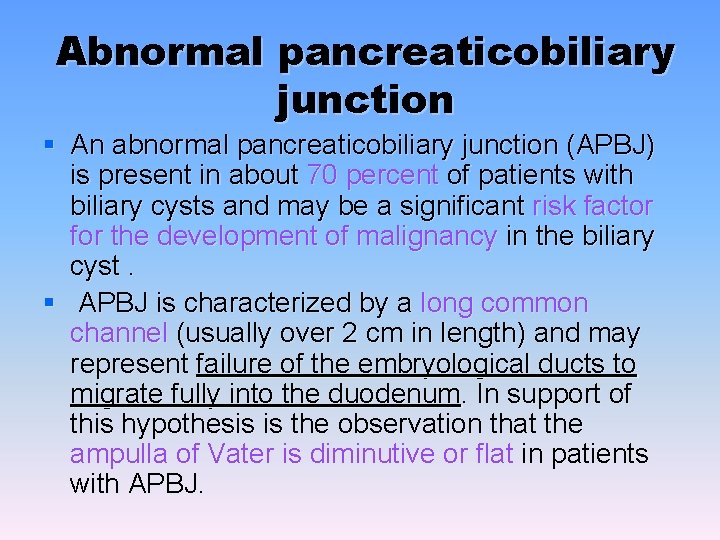 Abnormal pancreaticobiliary junction

▪ An abnormal pancreaticobiliary junction (APBJ) is present in about 70 percent of patients with biliary cysts and may be a significant risk factor for the development of malignancy in the biliary cyst .

▪ APBJ is characterized by a long common channel (usually over 2 cm in length) and may represent failure of the embryological ducts to migrate fully into the duodenum. In support of this hypothesis is the observation that the ampulla of Vater is diminutive or flat in patients with APBJ.